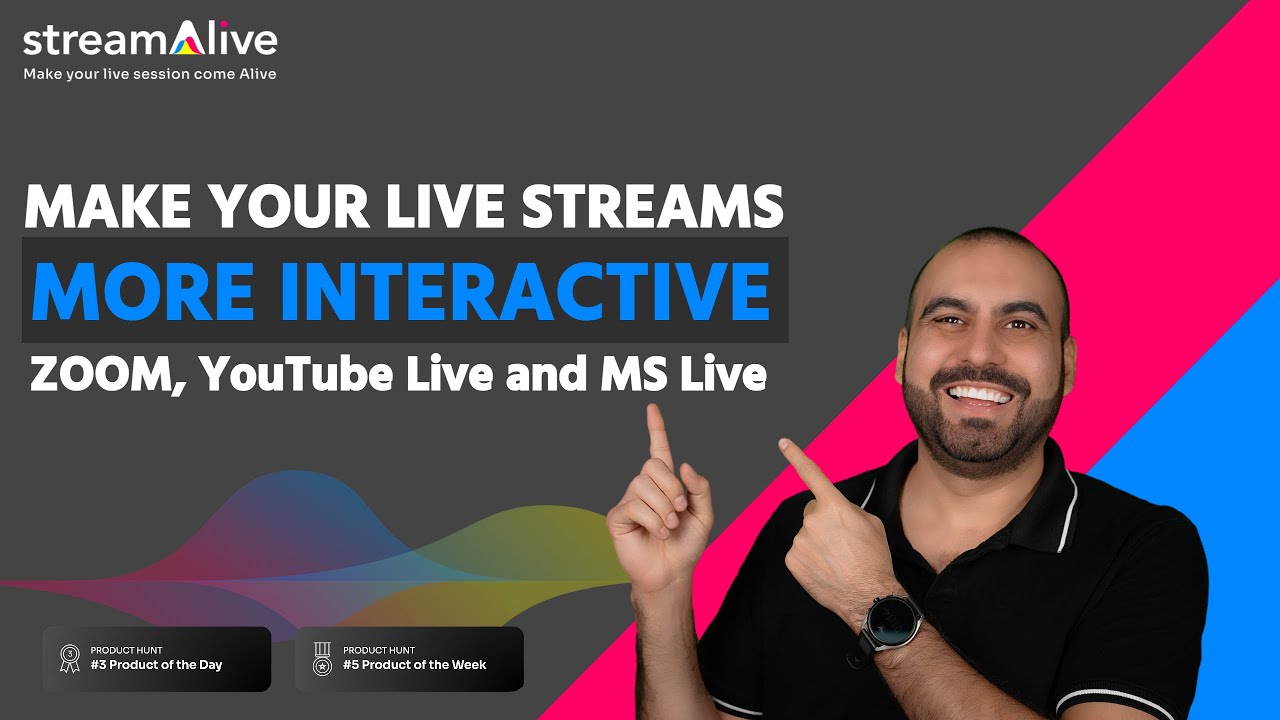 streamAlive
Make your live session come Alive

MAKE YOUR LIVE STREAMS
MORE INTERACTIVE
ZOOM, YouTube Live and MS Live

3
PRODUCT HUNT
#3 Product of the Day

PRODUCT HUNT
#5 Product of the Week